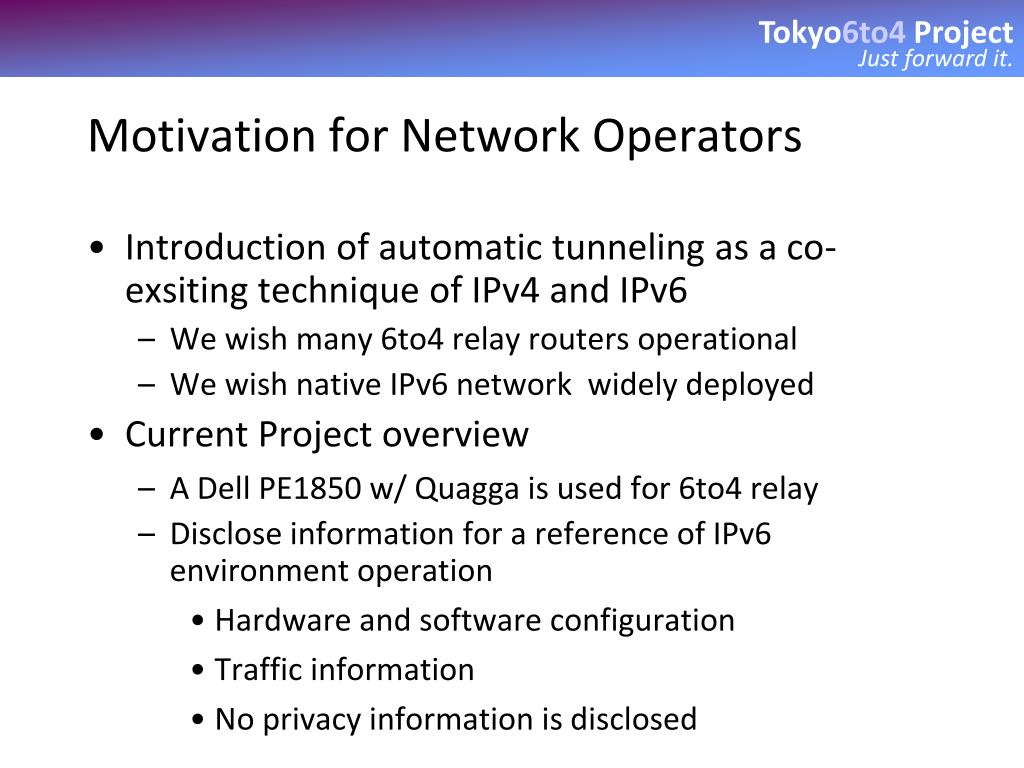 Tokyo6to4 Project
Just forward it.

Motivation for Network Operators

• Introduction of automatic tunneling as a co-exsiting technique of IPv4 and IPv6
– We wish many 6to4 relay routers operational
– We wish native IPv6 network widely deployed
• Current Project overview
– A Dell PE1850 w/ Quagga is used for 6to4 relay
– Disclose information for a reference of IPv6 environment operation
• Hardware and software configuration
• Traffic information
• No privacy information is disclosed